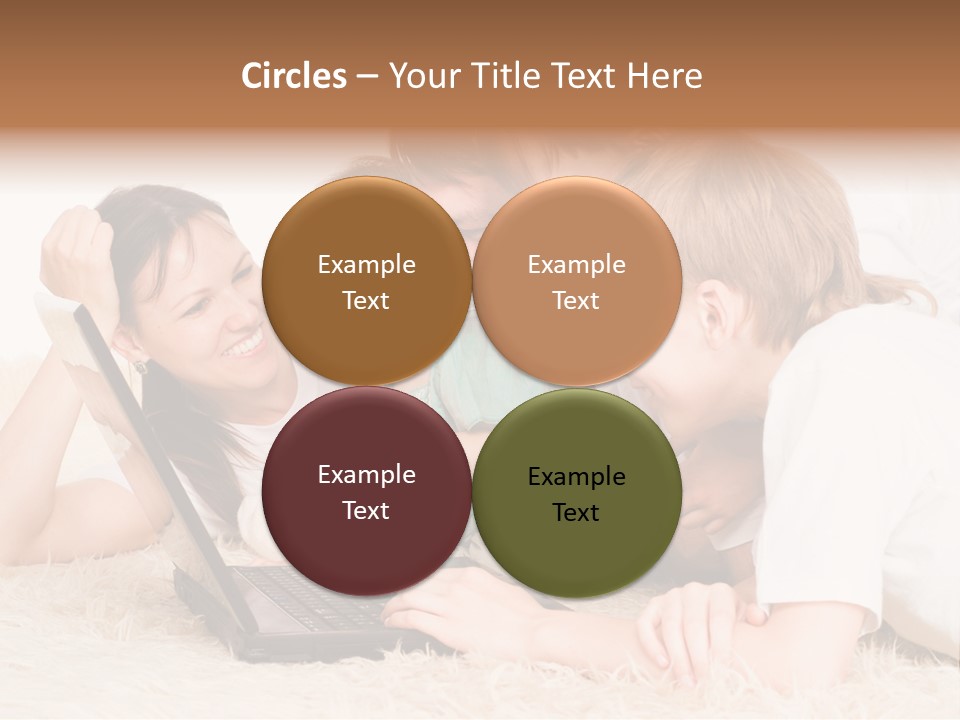 Circles – Your Title Text Here

Example Text

Example Text

Example Text

Example Text